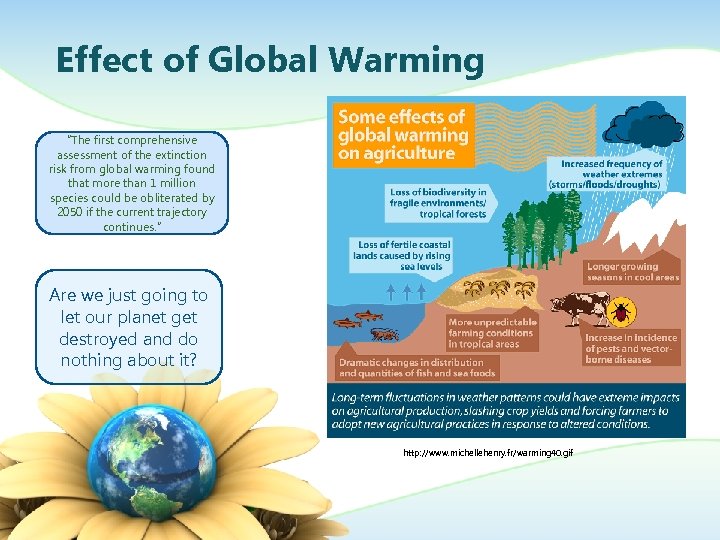 Effect of Global Warming

"The first comprehensive assessment of the extinction risk from global warming found that more than 1 million species could be obliterated by 2050 if the current trajectory continues."

Are we just going to let our planet get destroyed and do nothing about it?

Some effects of global warming on agriculture

Increased frequency of weather extremes (storms/floods/droughts)

Loss of biodiversity in fragile environments/ tropical forests

Loss of fertile coastal lands caused by rising sea levels

Longer growing seasons in cool areas

More unpredictable farming conditions in tropical areas

Increase in incidence of pests and vector-borne diseases

Dramatic changes in distribution and quantities of fish and sea foods

Long-term fluctuations in weather patterns could have extreme impacts on agricultural production, slashing crop yields and forcing farmers to adopt new agricultural practices in response to altered conditions.

http://www.michellehenry.fr/warming40.gif